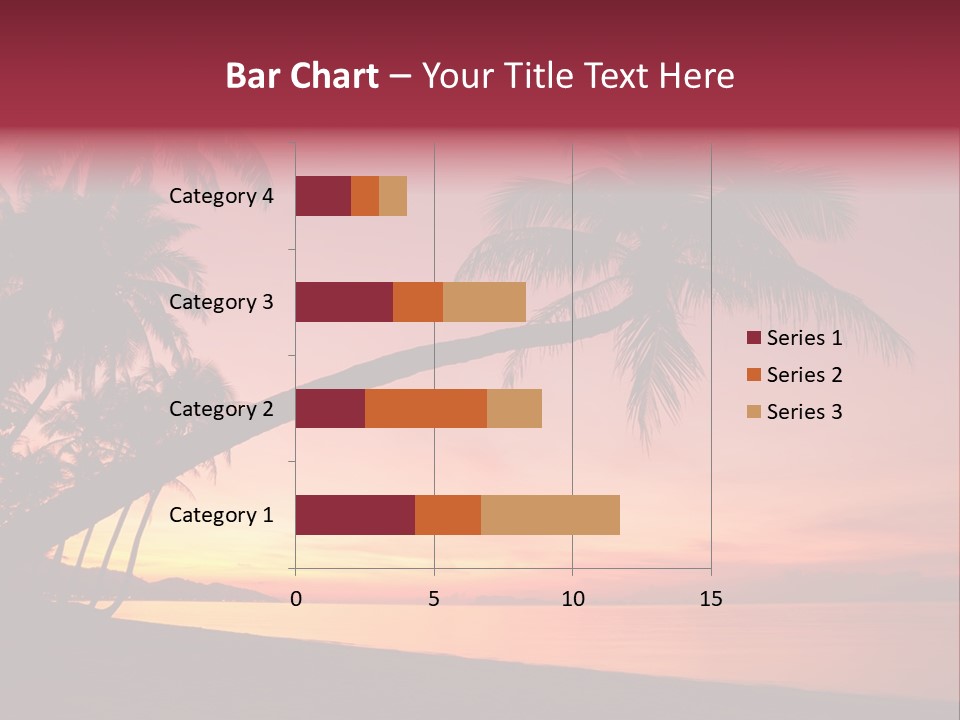 Bar Chart – Your Title Text Here

Category 4
Category 3
Category 2
Category 1

0
5
10
15

Series 1
Series 2
Series 3